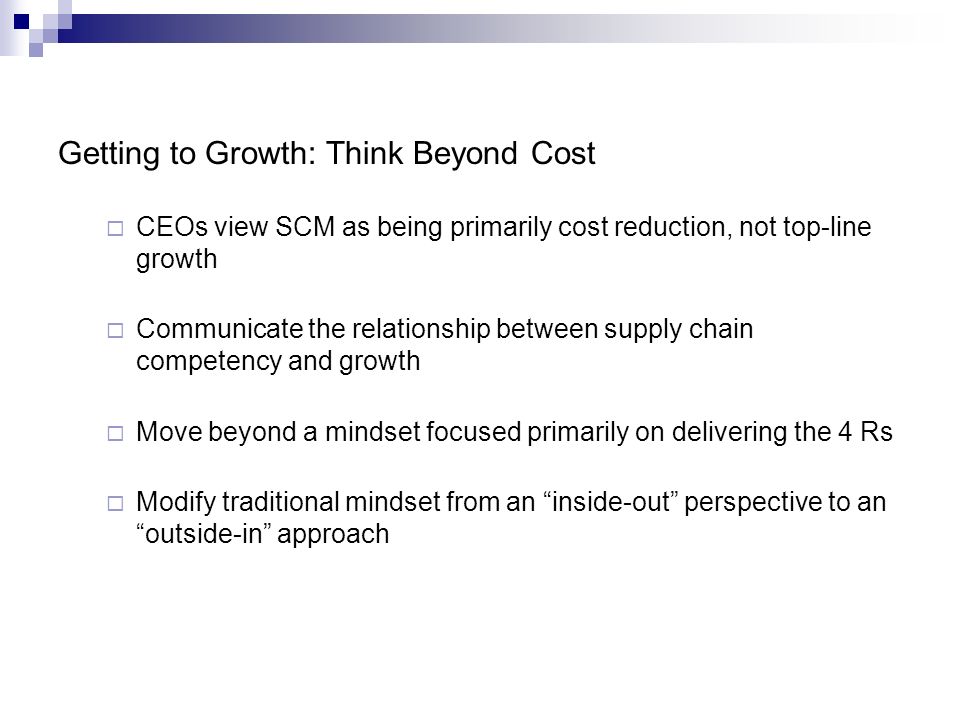 Getting to Growth: Think Beyond Cost

□ CEOs view SCM as being primarily cost reduction, not top-line growth

□ Communicate the relationship between supply chain competency and growth

□ Move beyond a mindset focused primarily on delivering the 4 Rs

□ Modify traditional mindset from an “inside-out” perspective to an “outside-in” approach